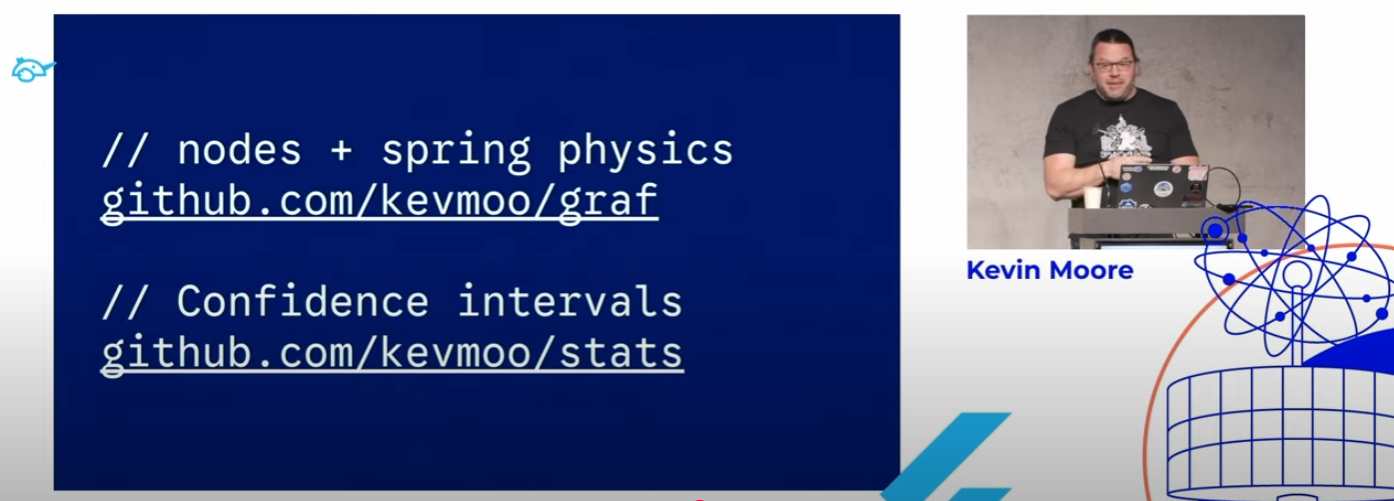 // nodes + spring physics
github.com/kevmoo/graf

// Confidence intervals
github.com/kevmoo/stats

Kevin Moore